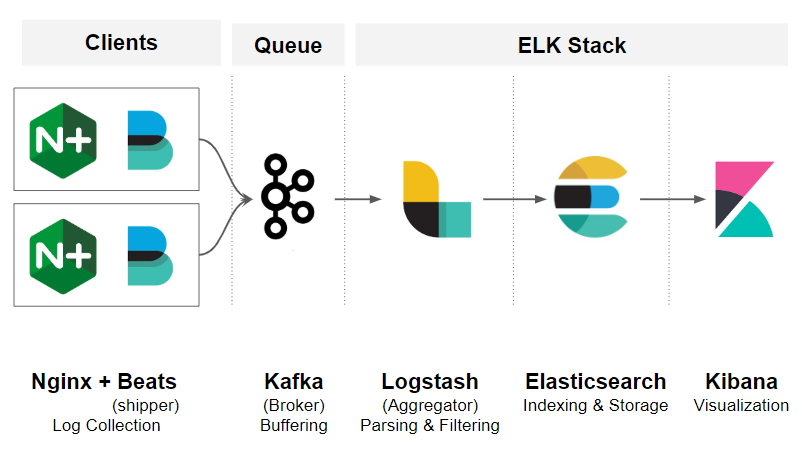 Clients

Queue

ELK Stack

N+

N+

Nginx + Beats
(shipper)
Log Collection

Kafka
(Broker)
Buffering

Logstash
(Aggregator)
Parsing & Filtering

Elasticsearch
Indexing & Storage

Kibana
Visualization